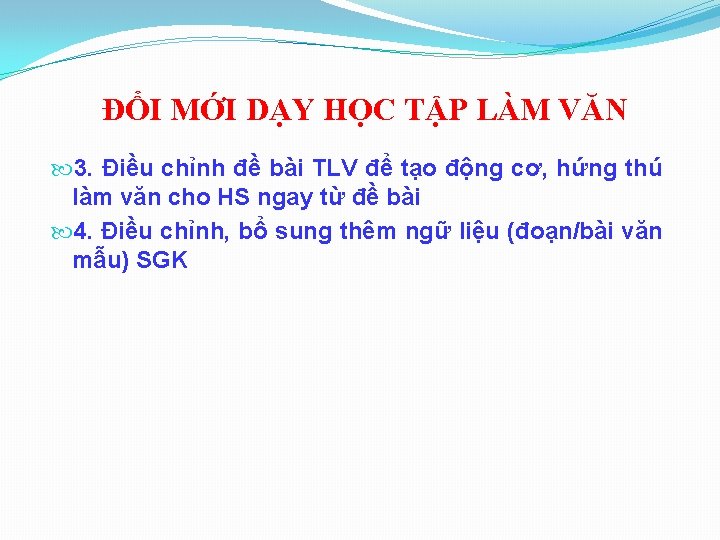 ĐỔI MỚI DẠY HỌC TẬP LÀM VĂN

3. Điều chỉnh đề bài TLV để tạo động cơ, hứng thú làm văn cho HS ngay từ đề bài

4. Điều chỉnh, bổ sung thêm ngữ liệu (đoạn/bài văn mẫu) SGK